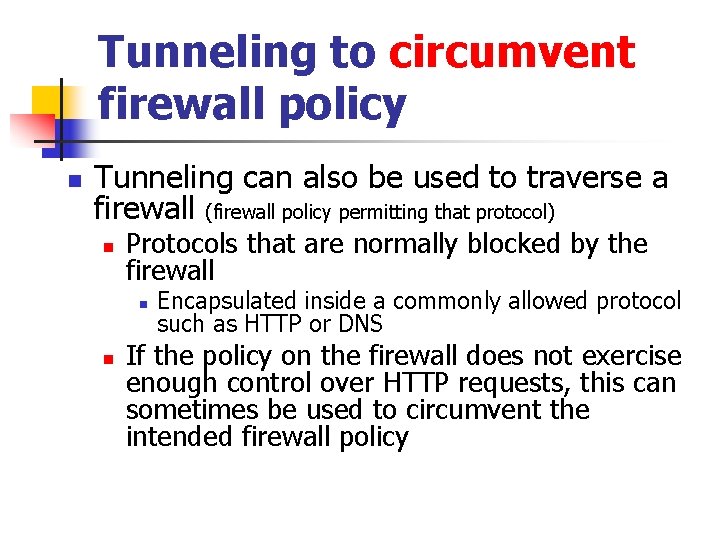 Tunneling to circumvent firewall policy

Tunneling can also be used to traverse a firewall (firewall policy permitting that protocol)

Protocols that are normally blocked by the firewall

Encapsulated inside a commonly allowed protocol such as HTTP or DNS

If the policy on the firewall does not exercise enough control over HTTP requests, this can sometimes be used to circumvent the intended firewall policy